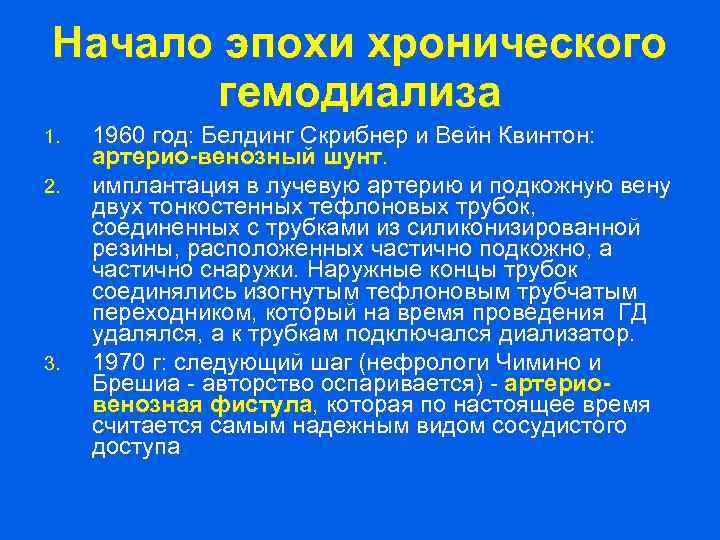 Начало эпохи хронического гемодиализа

1. 1960 год: Белдинг Скрибнер и Вейн Квинтон: артерио-венозный шунт.
2. имплантация в лучевую артерию и подкожную вену двух тонкостенных тефлоновых трубок, соединенных с трубками из силиконизированной резины, расположенных частично подкожно, а частично снаружи. Наружные концы трубок соединялись изогнутым тефлоновым трубчатым переходником, который на время проведения ГД удалялся, а к трубкам подключался диализатор.
3. 1970 г: следующий шаг (нефрологи Чимино и Брешиа - авторство оспаривается) - артерио-венозная фистула, которая по настоящее время считается самым надежным видом сосудистого доступа